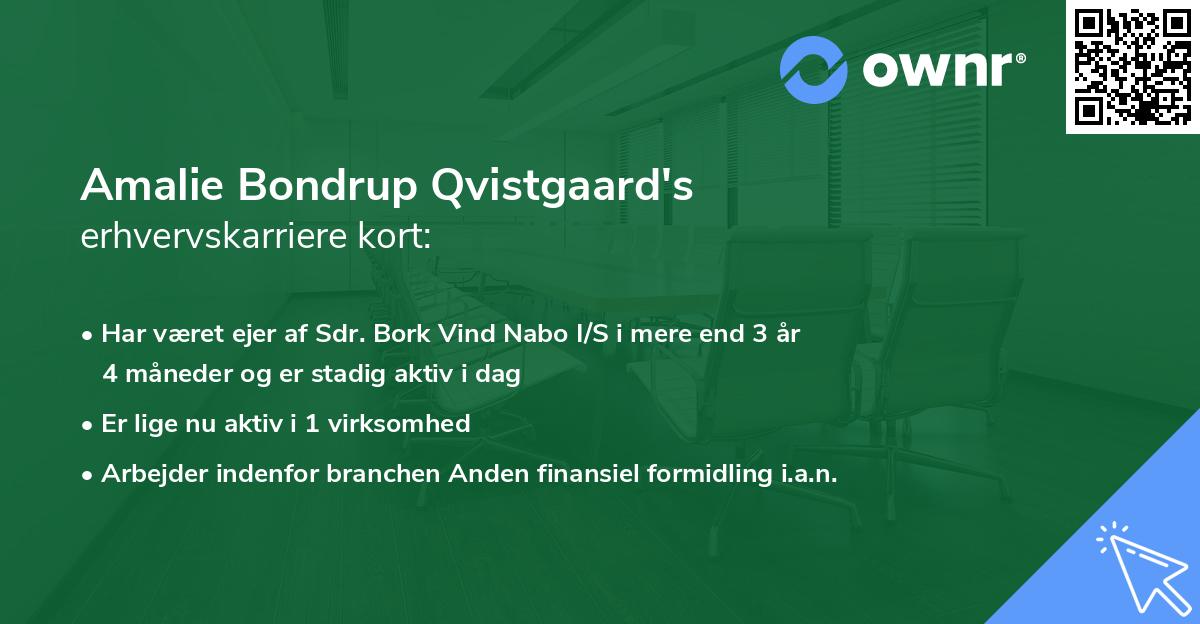 ownr®

Amalie Bondrup Qvistgaard's erhvervskarriere kort:

• Har været ejer af Sdr. Bork Vind Nabo I/S i mere end 3 år 4 måneder og er stadig aktiv i dag

• Er lige nu aktiv i 1 virksomhed

• Arbejder indenfor branchen Anden finansiel formidling i.a.n.